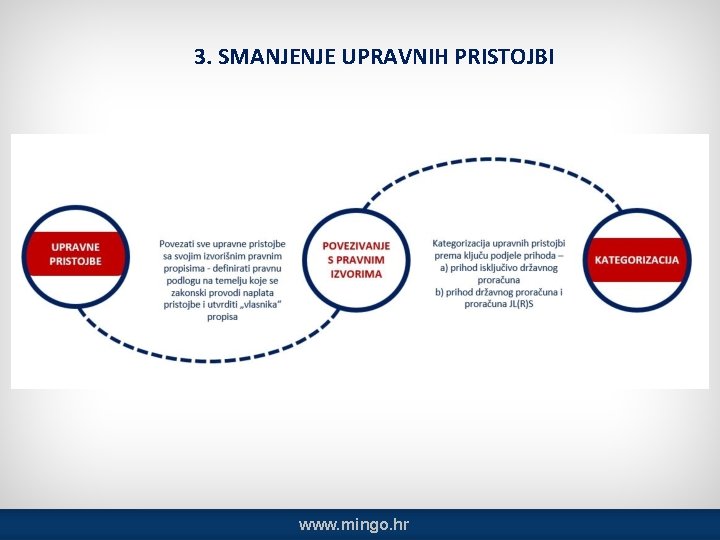 3. SMANJENJE UPRAVNIH PRISTOJBI

UPRAVNE PRISTOJBE

Povezati sve upravne pristojbe sa svojim izvorišnim pravnim propisima - definirati pravnu podlogu na temelju koje se zakonski provodi naplata pristojbe i utvrditi „vlasnika“ propisa

POVEZIVANJE S PRAVNIM IZVORIMA

Kategorizacija upravnih pristojbi prema ključu podjele prihoda – a) prihod isključivo državnog proračuna b) prihod državnog proračuna i proračuna JL(R)S

KATEGORIZACIJA

www.mingo.hr